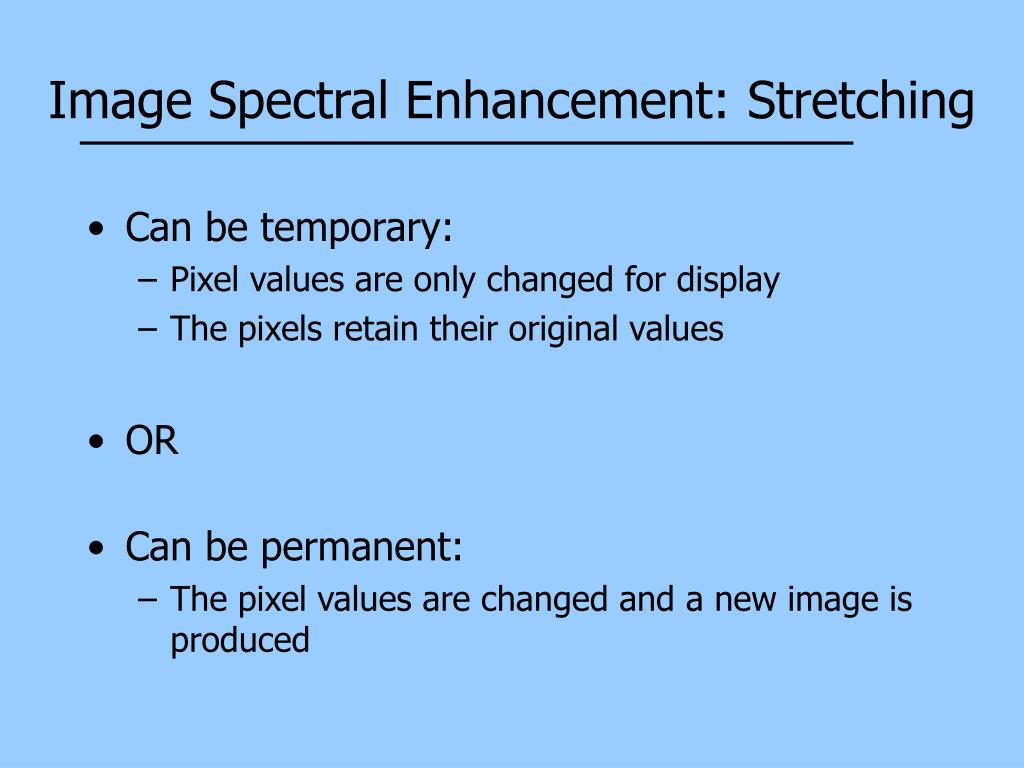 Image Spectral Enhancement: Stretching

• Can be temporary:
– Pixel values are only changed for display
– The pixels retain their original values

• OR

• Can be permanent:
– The pixel values are changed and a new image is produced